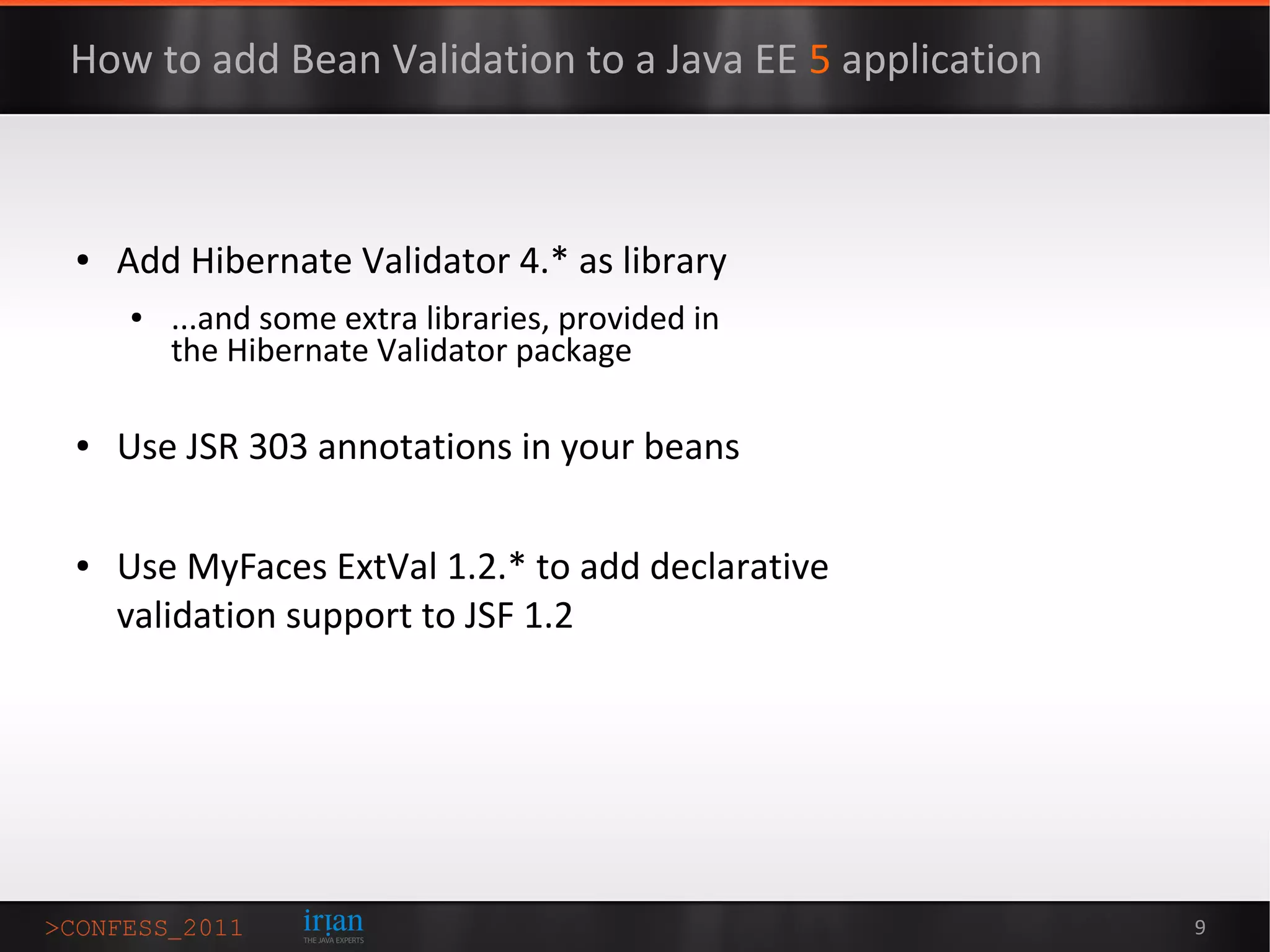 How to add Bean Validation to a Java EE 5 application

• Add Hibernate Validator 4.* as library
  • ...and some extra libraries, provided in the Hibernate Validator package

• Use JSR 303 annotations in your beans

• Use MyFaces ExtVal 1.2.* to add declarative validation support to JSF 1.2

>CONFESS_2011

irian
THE JAVA EXPERTS

9